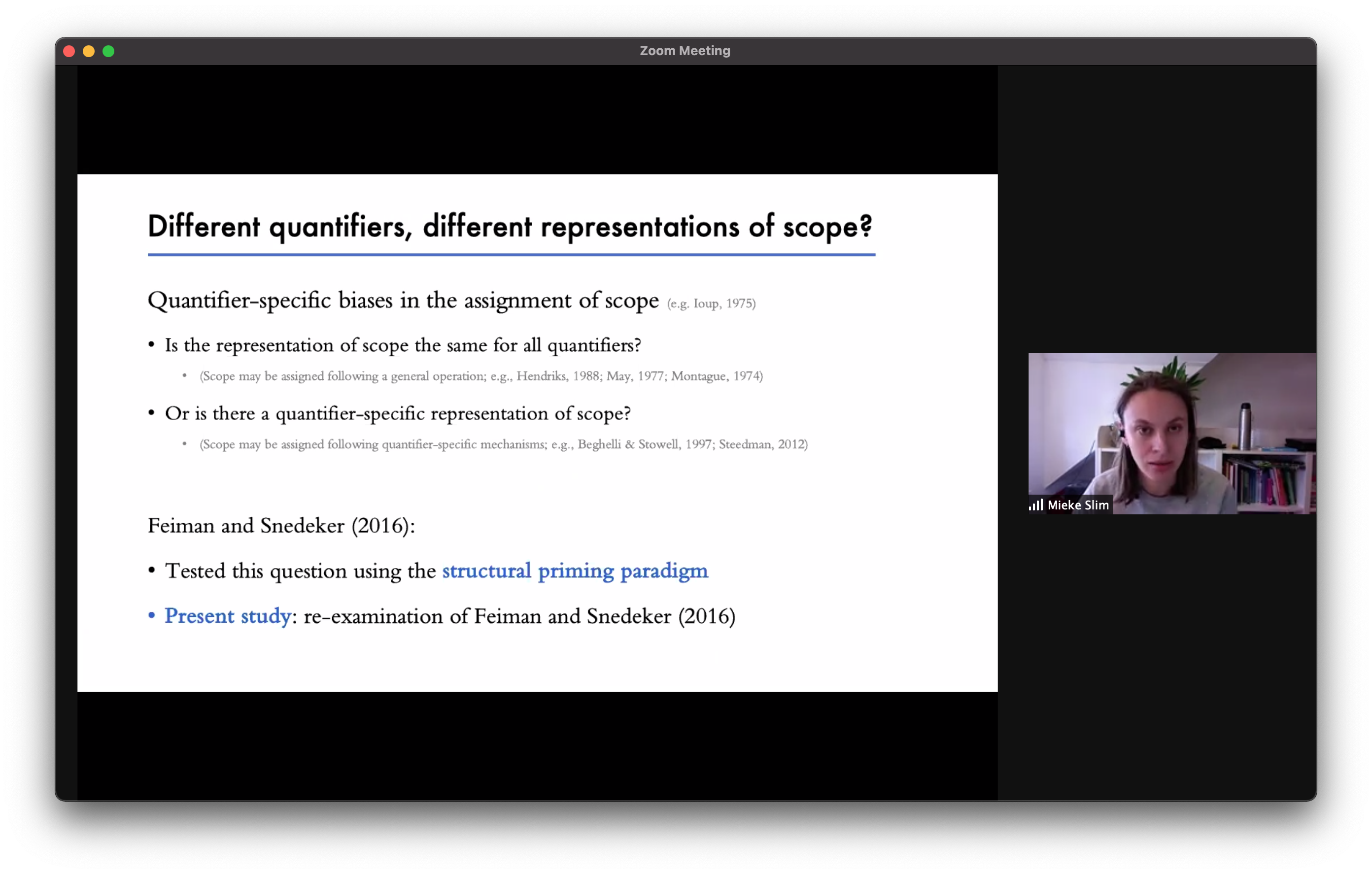 Zoom Meeting

Different quantifiers, different representations of scope?

Quantifier-specific biases in the assignment of scope (e.g. Ioup, 1975)

• Is the representation of scope the same for all quantifiers?

• (Scope may be assigned following a general operation; e.g., Hendriks, 1988; May, 1977; Montague, 1974)

• Or is there a quantifier-specific representation of scope?

• (Scope may be assigned following quantifier-specific mechanisms; e.g., Beghelli & Stowell, 1997; Steedman, 2012)

Feiman and Snedeker (2016):

• Tested this question using the structural priming paradigm

• Present study: re-examination of Feiman and Snedeker (2016)

Mieke Slim